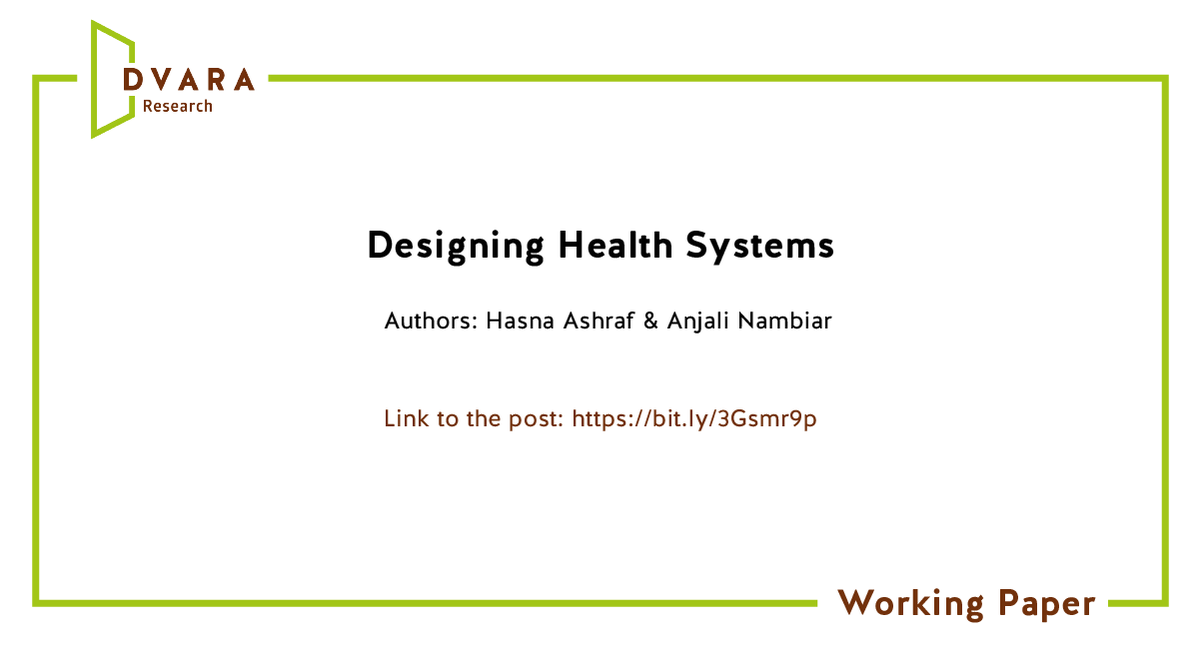 DVARA
Research

Designing Health Systems

Authors: Hasna Ashraf & Anjali Nambiar

Link to the post: https://bit.ly/3Gsmr9p

Working Paper